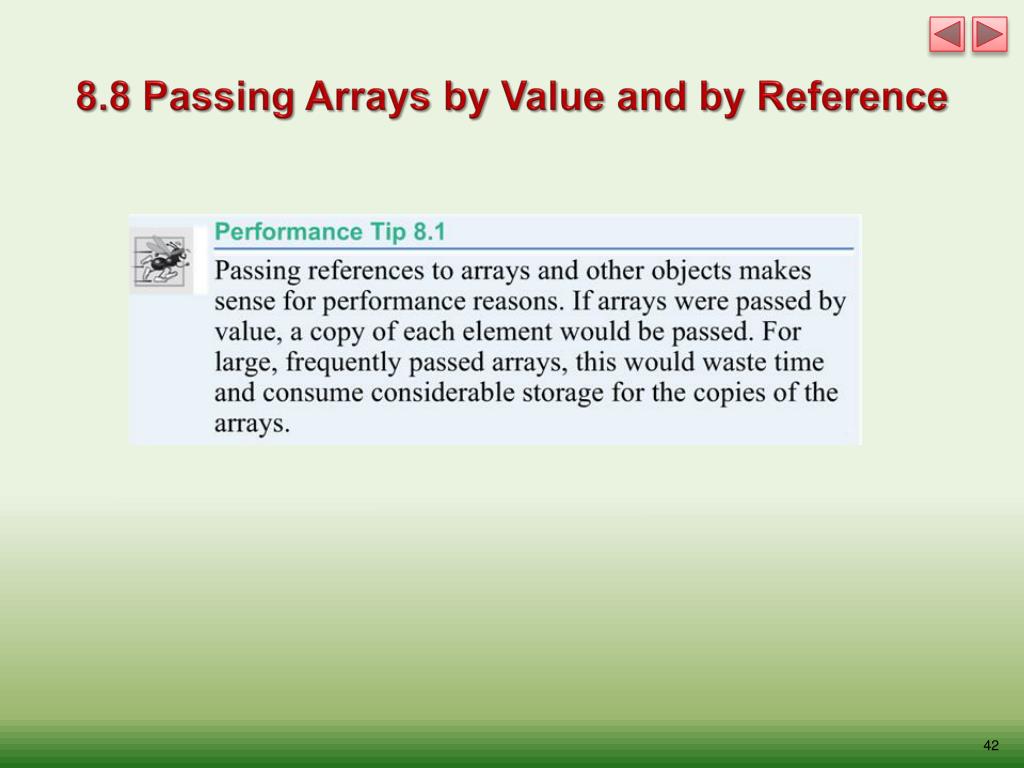 8.8 Passing Arrays by Value and by Reference

Performance Tip 8.1

Passing references to arrays and other objects makes sense for performance reasons. If arrays were passed by value, a copy of each element would be passed. For large, frequently passed arrays, this would waste time and consume considerable storage for the copies of the arrays.

42